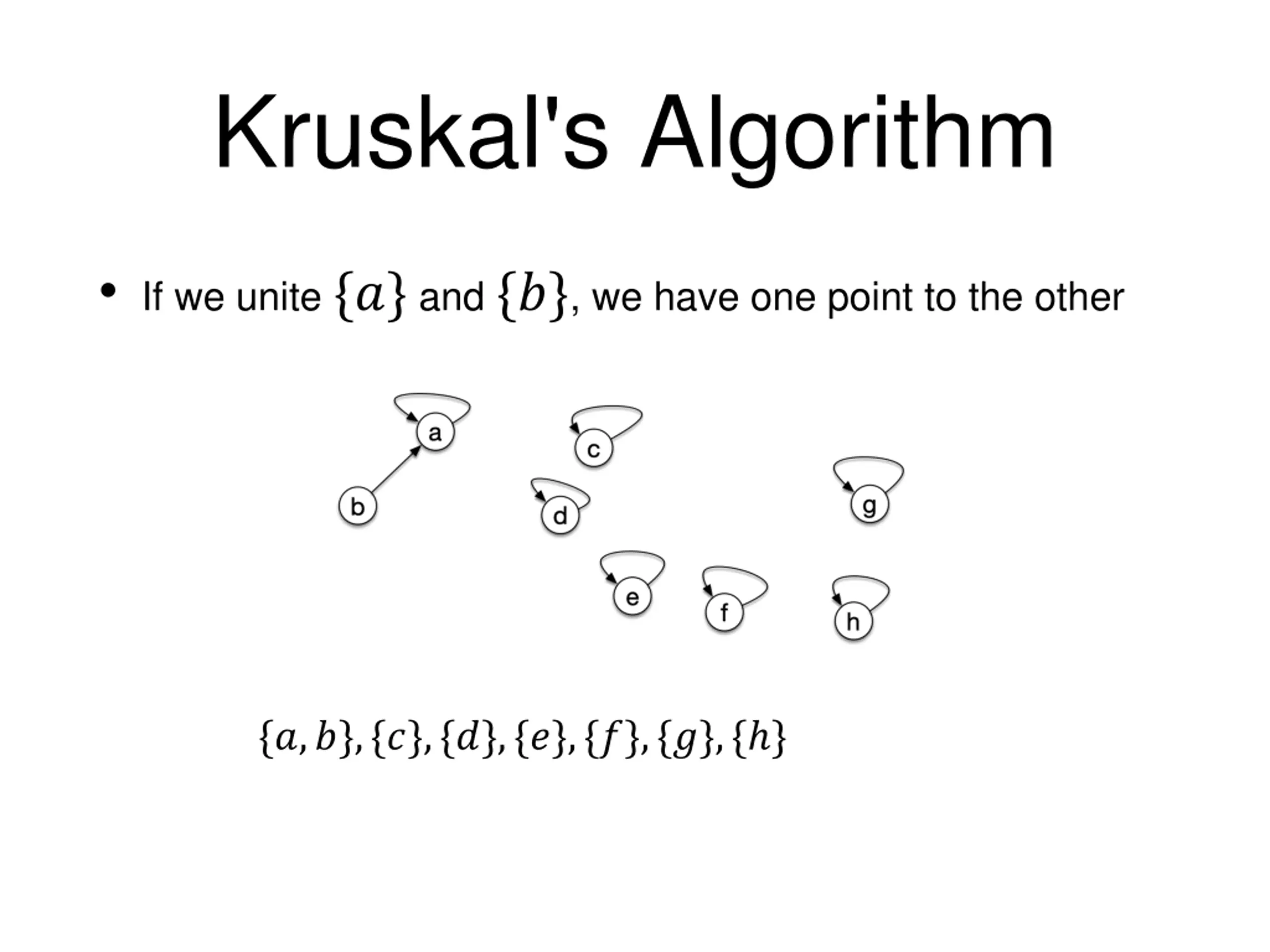 Kruskal's Algorithm

• If we unite $\{a\}$ and $\{b\}$, we have one point to the other

a
c
b
d
g
e
f
h

$\{a, b\}, \{c\}, \{d\}, \{e\}, \{f\}, \{g\}, \{h\}$